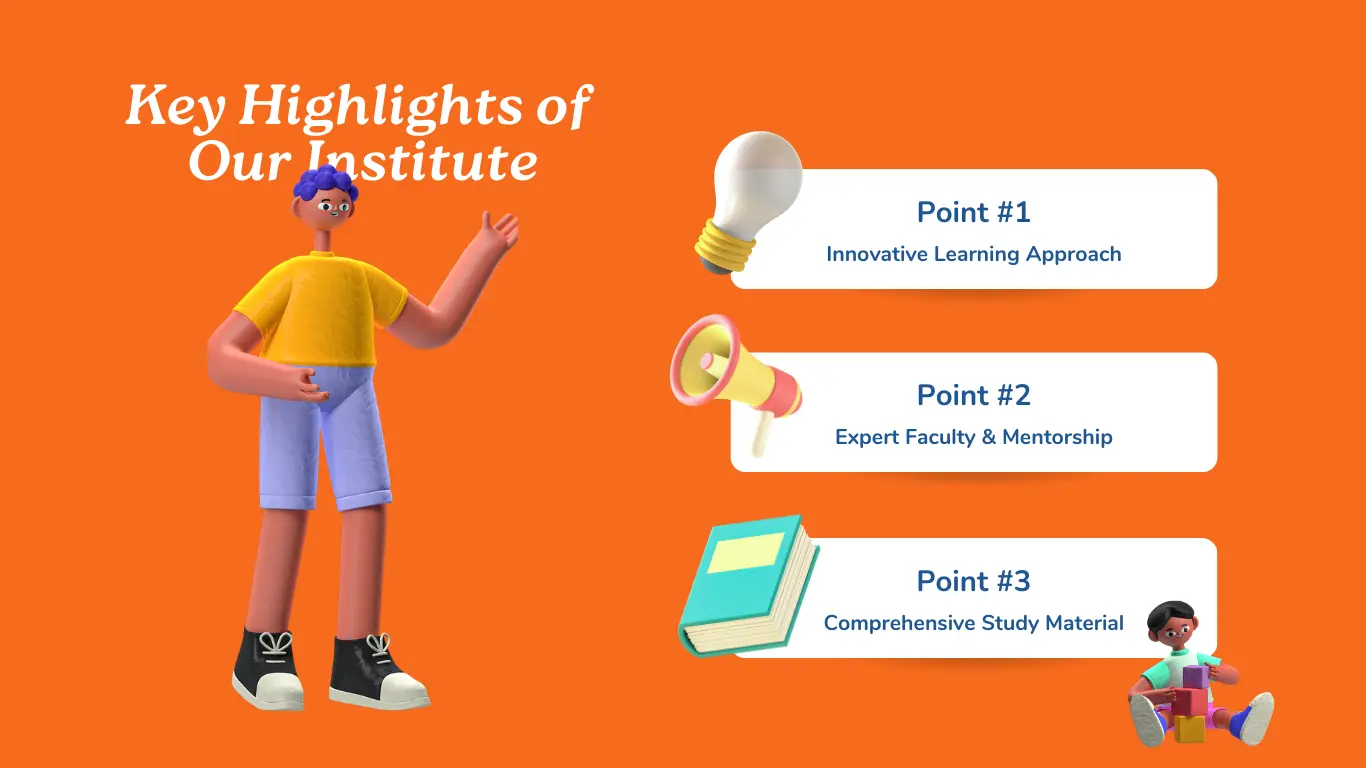 Key Highlights of Our Institute

Point #1
Innovative Learning Approach

Point #2
Expert Faculty & Mentorship

Point #3
Comprehensive Study Material